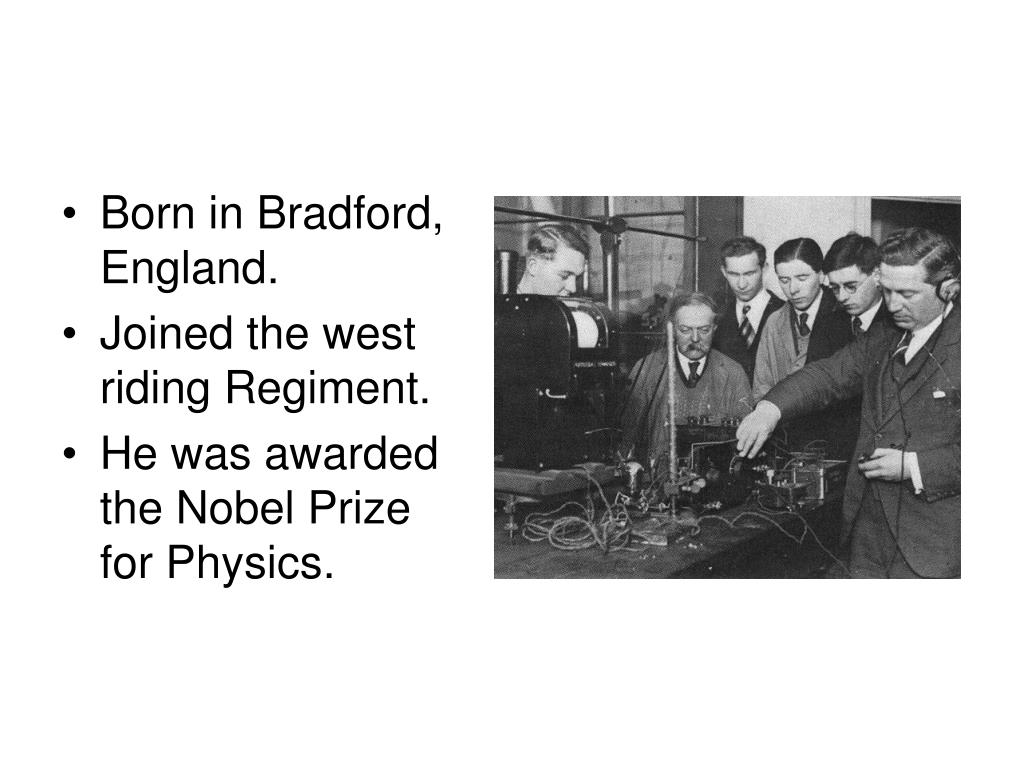 • Born in Bradford, England.
• Joined the west riding Regiment.
• He was awarded the Nobel Prize for Physics.